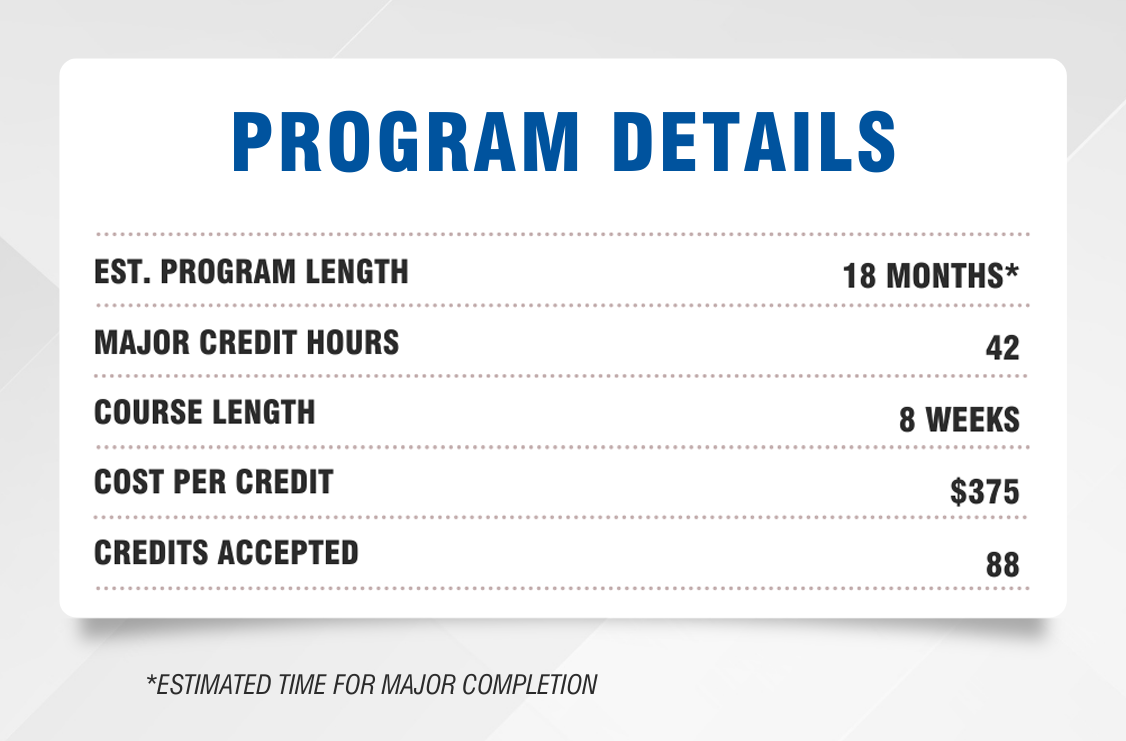 PROGRAM DETAILS

| | |
|---|---|
| EST. PROGRAM LENGTH | 18 MONTHS* |
| MAJOR CREDIT HOURS | 42 |
| COURSE LENGTH | 8 WEEKS |
| COST PER CREDIT | \$375 |
| CREDITS ACCEPTED | 88 |

*ESTIMATED TIME FOR MAJOR COMPLETION